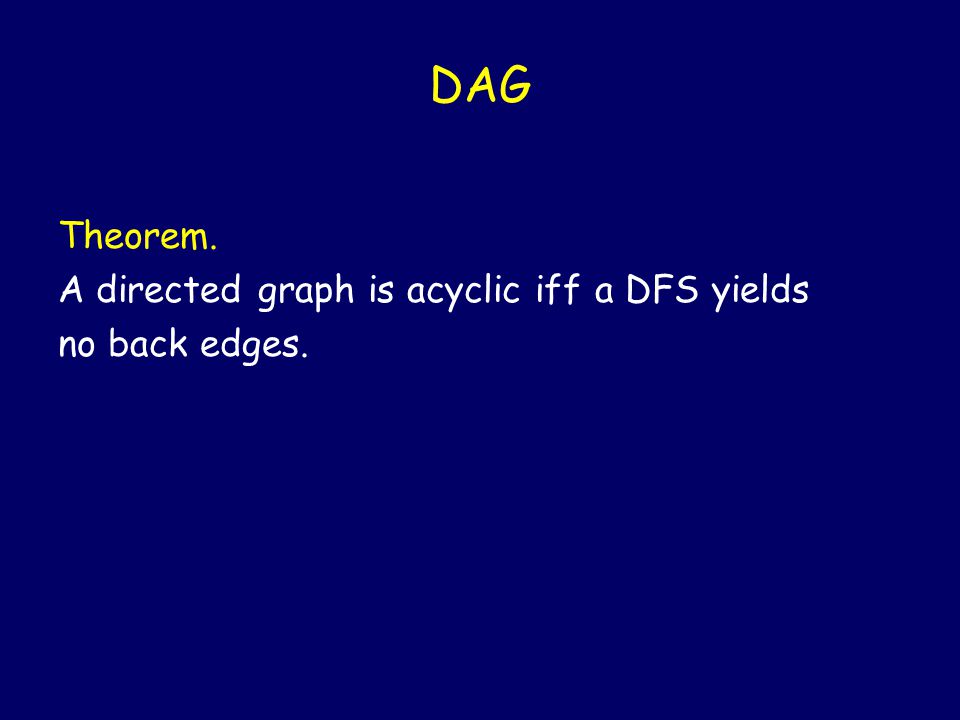 DAG

Theorem.
A directed graph is acyclic iff a DFS yields no back edges.